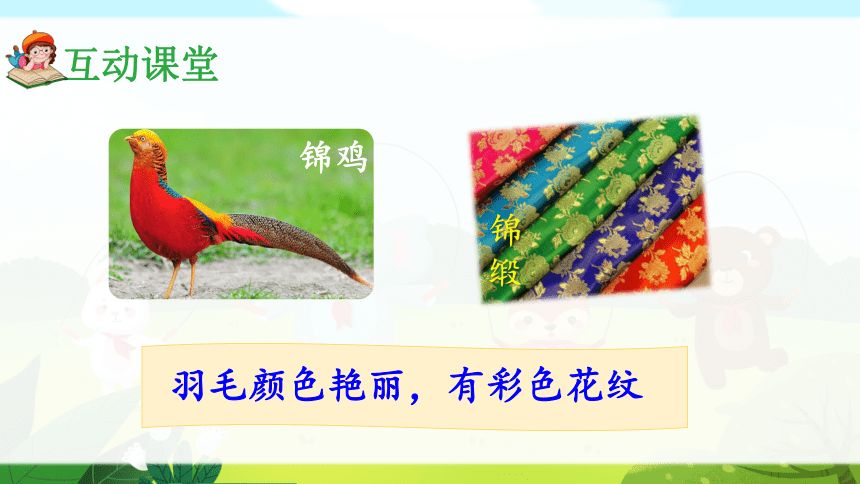 互动课堂

锦鸡

锦缎

羽毛颜色艳丽，有彩色花纹